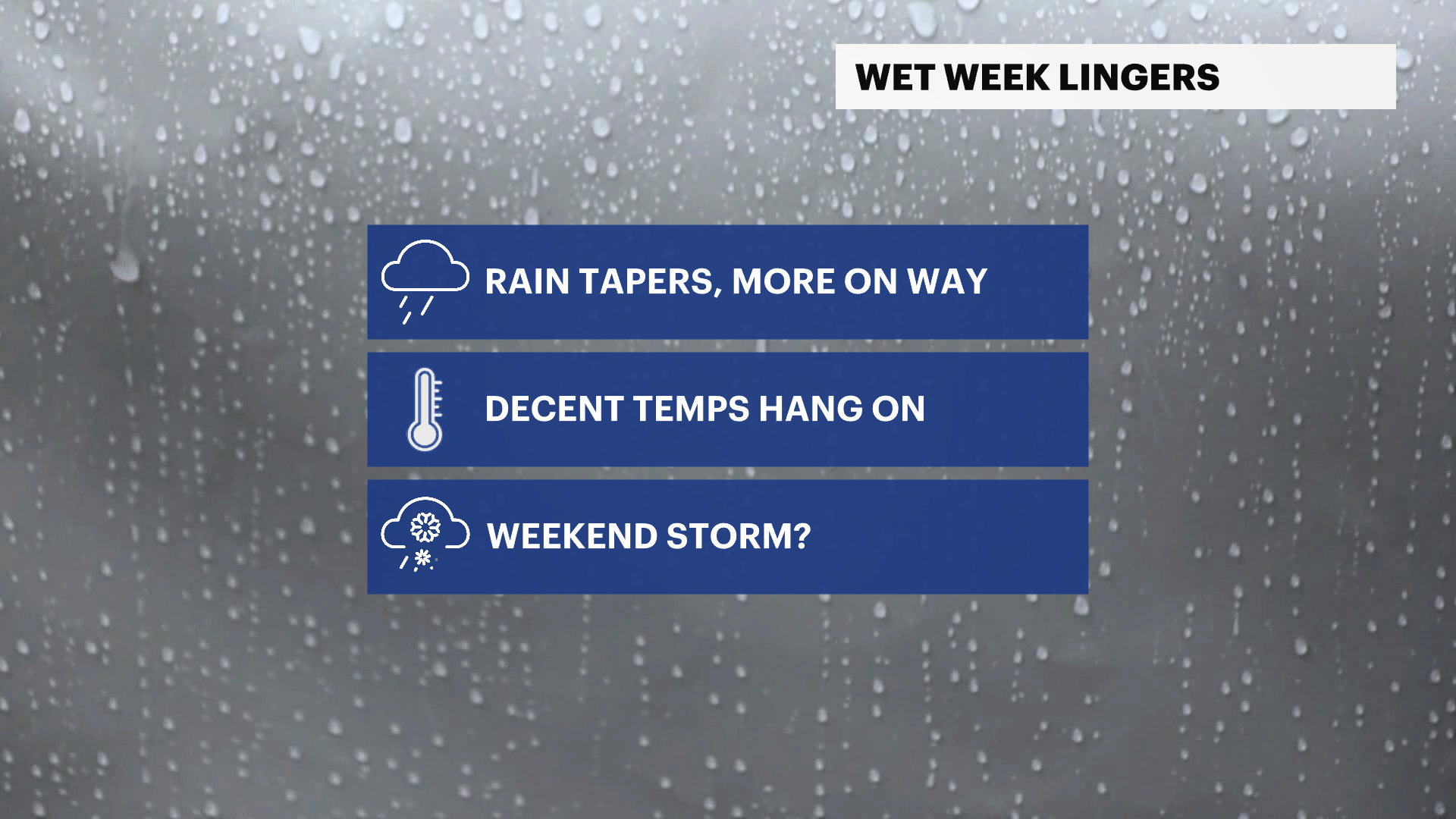 WET WEEK LINGERS

RAIN TAPERS, MORE ON WAY

DECENT TEMPS HANG ON

WEEKEND STORM?